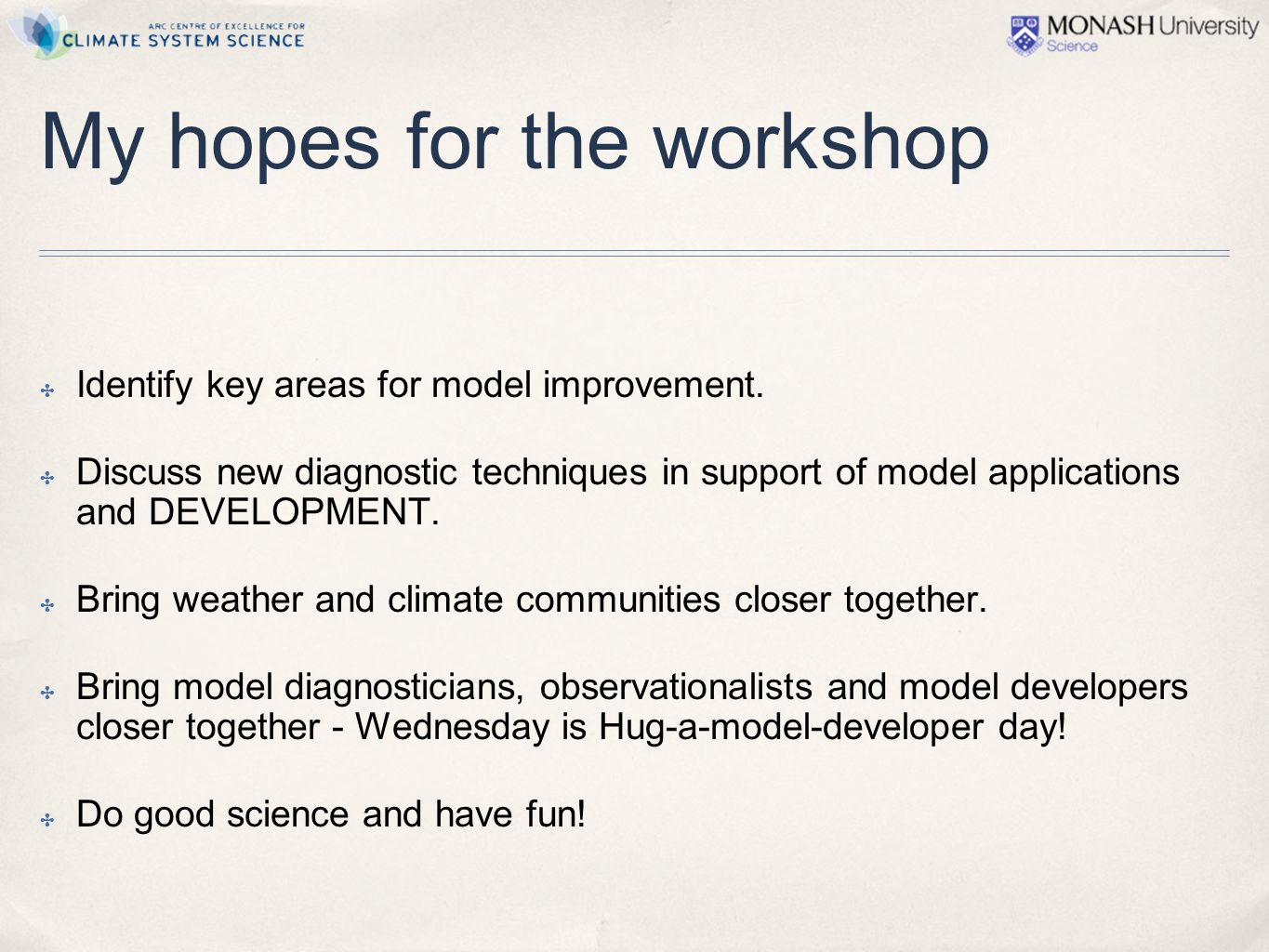 ARC CENTRE OF EXCELLENCE FOR
CLIMATE SYSTEM SCIENCE

MONASH University
Science

My hopes for the workshop

✣ Identify key areas for model improvement.

✣ Discuss new diagnostic techniques in support of model applications and DEVELOPMENT.

✣ Bring weather and climate communities closer together.

✣ Bring model diagnosticians, observationalists and model developers closer together - Wednesday is Hug-a-model-developer day!

✣ Do good science and have fun!